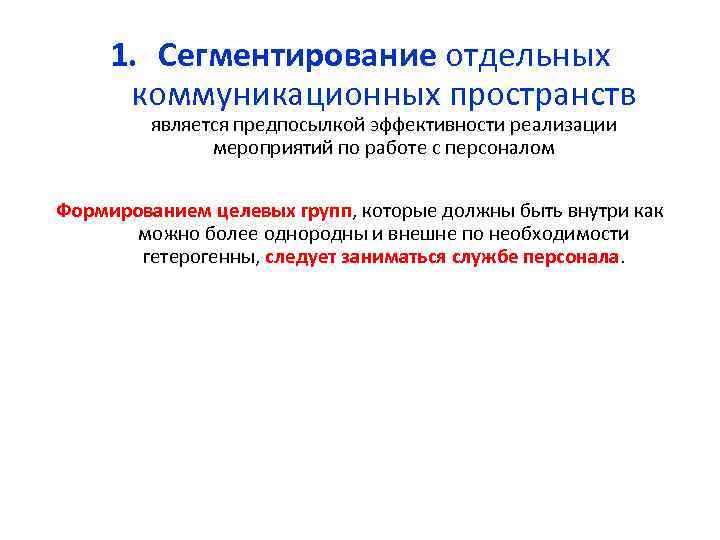 1. Сегментирование отдельных коммуникационных пространств

является предпосылкой эффективности реализации мероприятий по работе с персоналом

Формированием целевых групп, которые должны быть внутри как можно более однородны и внешне по необходимости гетерогенны, следует заниматься службе персонала.